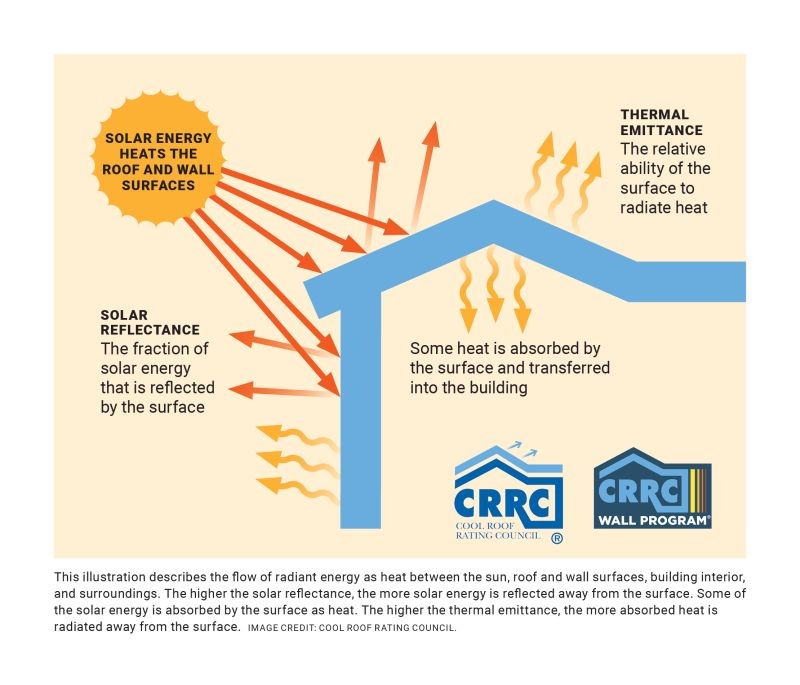 SOLAR ENERGY HEATS THE ROOF AND WALL SURFACES

THERMAL EMITTANCE
The relative ability of the surface to radiate heat

SOLAR REFLECTANCE
The fraction of solar energy that is reflected by the surface

Some heat is absorbed by the surface and transferred into the building

CRRC
COOL ROOF RATING COUNCIL ®

CRRC
WALL PROGRAM®

This illustration describes the flow of radiant energy as heat between the sun, roof and wall surfaces, building interior, and surroundings. The higher the solar reflectance, the more solar energy is reflected away from the surface. Some of the solar energy is absorbed by the surface as heat. The higher the thermal emittance, the more absorbed heat is radiated away from the surface. IMAGE CREDIT: COOL ROOF RATING COUNCIL.